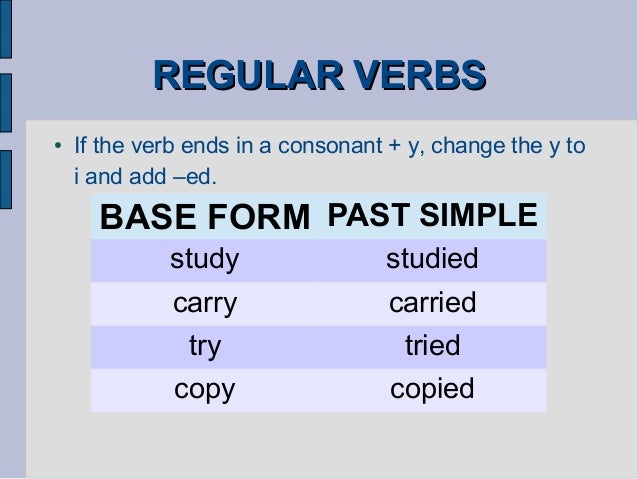 REGULAR VERBS

• If the verb ends in a consonant + y, change the y to i and add –ed.

| BASE FORM | PAST SIMPLE |
|---|---|
| study | studied |
| carry | carried |
| try | tried |
| copy | copied |